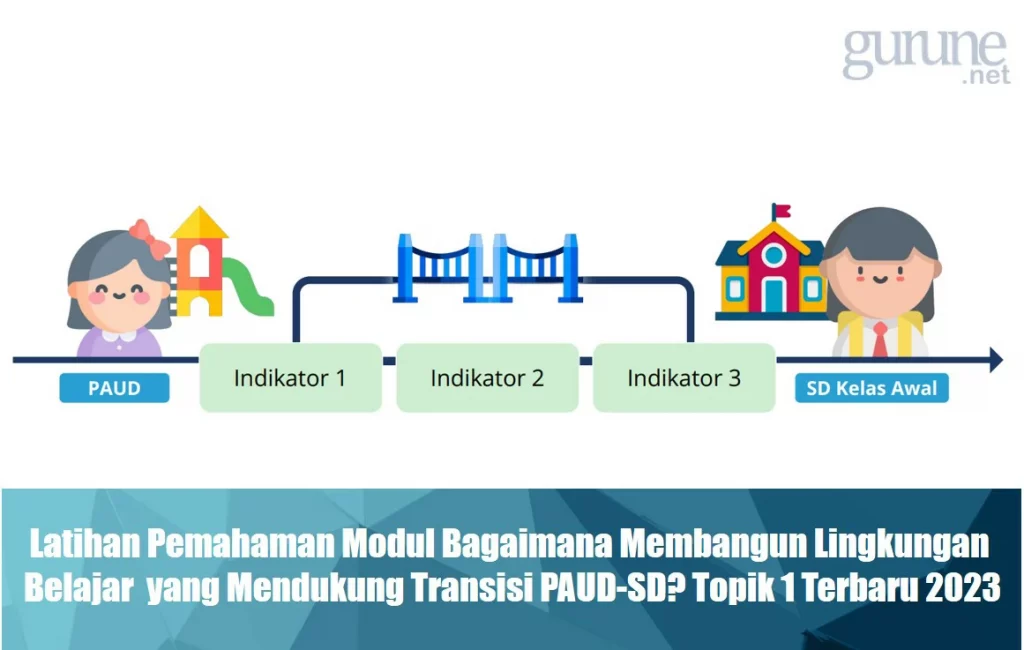 gurune
.net

PAUD

Indikator 1

Indikator 2

Indikator 3

SD Kelas Awal

Latihan Pemahaman Modul Bagaimana Membangun Lingkungan Belajar yang Mendukung Transisi PAUD-SD? Topik 1 Terbaru 2023